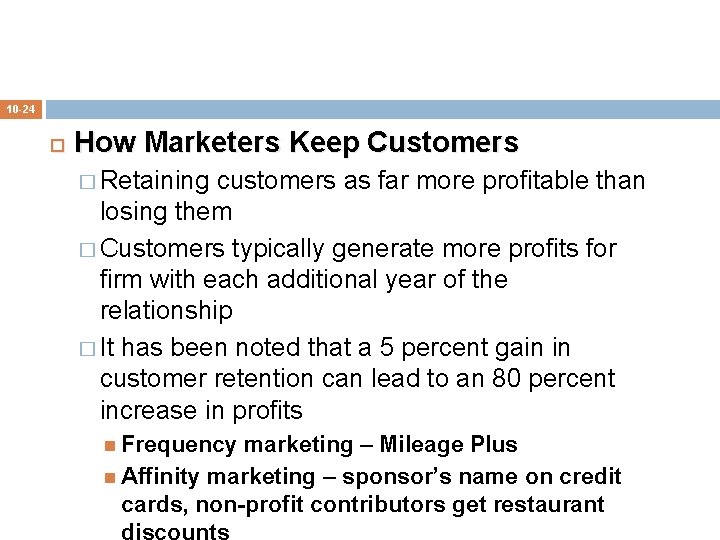 10-24

How Marketers Keep Customers

Retaining customers as far more profitable than losing them

Customers typically generate more profits for firm with each additional year of the relationship

It has been noted that a 5 percent gain in customer retention can lead to an 80 percent increase in profits

Frequency marketing – Mileage Plus

Affinity marketing – sponsor's name on credit cards, non-profit contributors get restaurant discounts